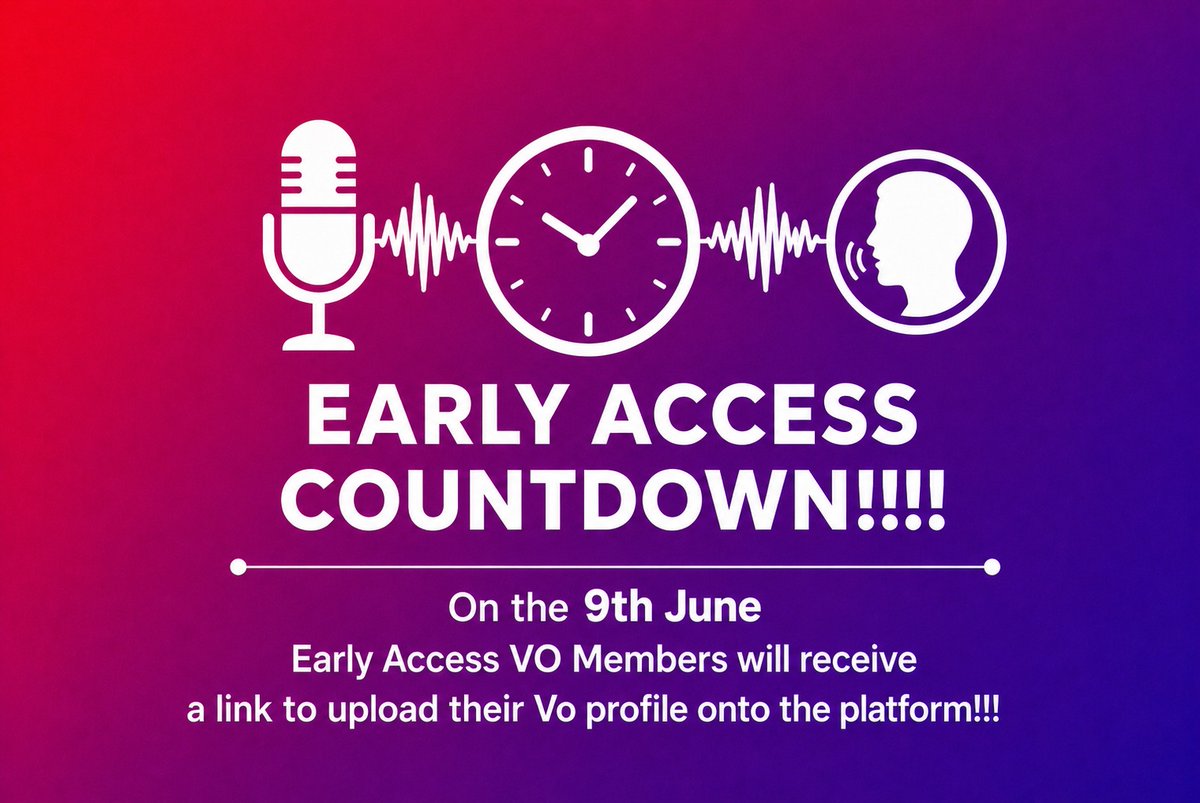 EARLY ACCESS COUNTDOWN!!!!

On the 9th June
Early Access VO Members will receive a link to upload their Vo profile onto the platform!!!